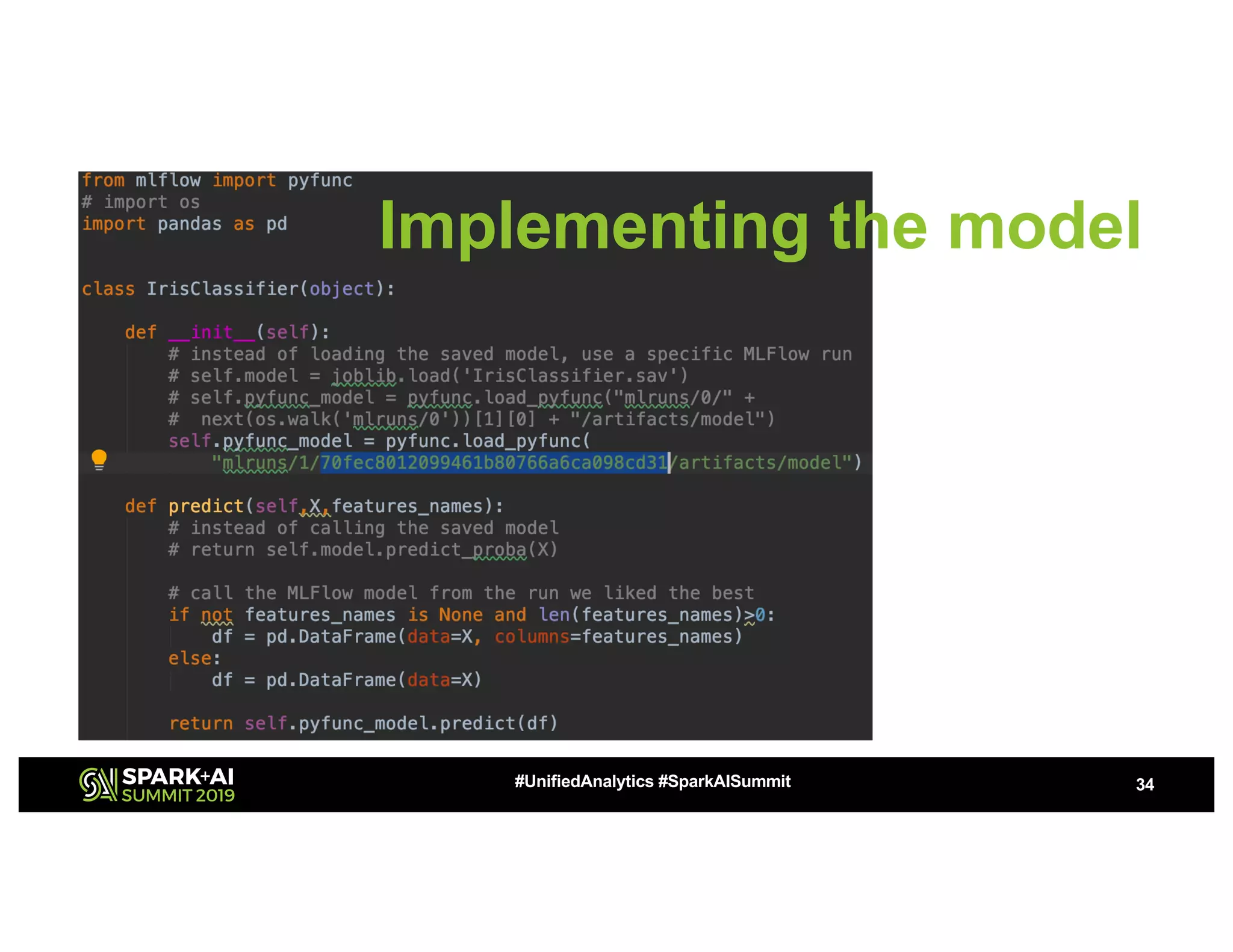 Implementing the model

from mlflow import pyfunc
# import os
import pandas as pd

class IrisClassifier(object):

    def __init__(self):
        # instead of loading the saved model, use a specific MLFlow run
        # self.model = joblib.load('IrisClassifier.sav')
        # self.pyfunc_model = pyfunc.load_pyfunc("mlruns/0/" +
        #  next(os.walk('mlruns/0'))[1][0] + "/artifacts/model")
        self.pyfunc_model = pyfunc.load_pyfunc(
            "mlruns/1/70fec8012099461b80766a6ca098cd31/artifacts/model")

    def predict(self,X,features_names):
        # instead of calling the saved model
        # return self.model.predict_proba(X)

        # call the MLFlow model from the run we liked the best
        if not features_names is None and len(features_names)>0:
            df = pd.DataFrame(data=X, columns=features_names)
        else:
            df = pd.DataFrame(data=X)

        return self.pyfunc_model.predict(df)

SPARK+AI SUMMIT 2019

#UnifiedAnalytics #SparkAISummit

34